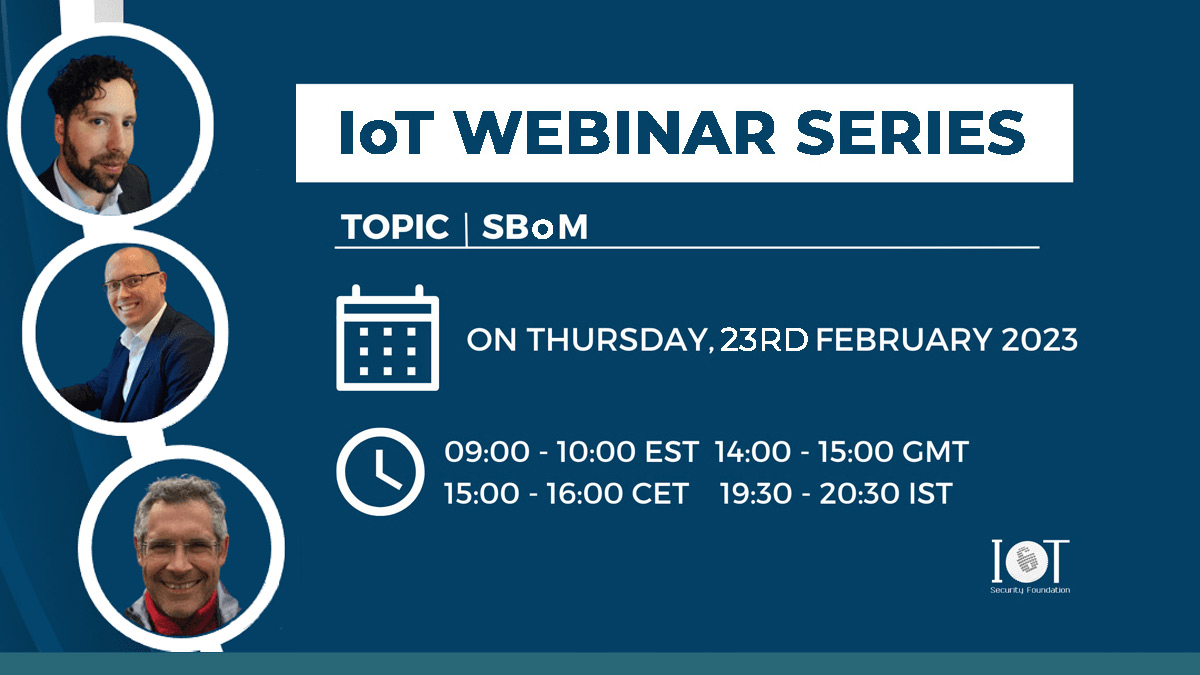 IoT WEBINAR SERIES

TOPIC | SBoM

ON THURSDAY, 23RD FEBRUARY 2023

09:00 - 10:00 EST 14:00 - 15:00 GMT
15:00 - 16:00 CET 19:30 - 20:30 IST

IoT
Security Foundation